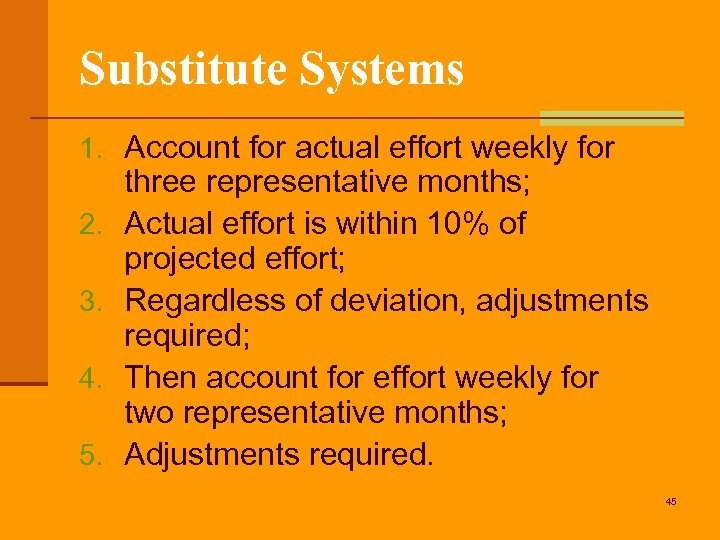 Substitute Systems

1. Account for actual effort weekly for three representative months;
2. Actual effort is within 10% of projected effort;
3. Regardless of deviation, adjustments required;
4. Then account for effort weekly for two representative months;
5. Adjustments required.

45